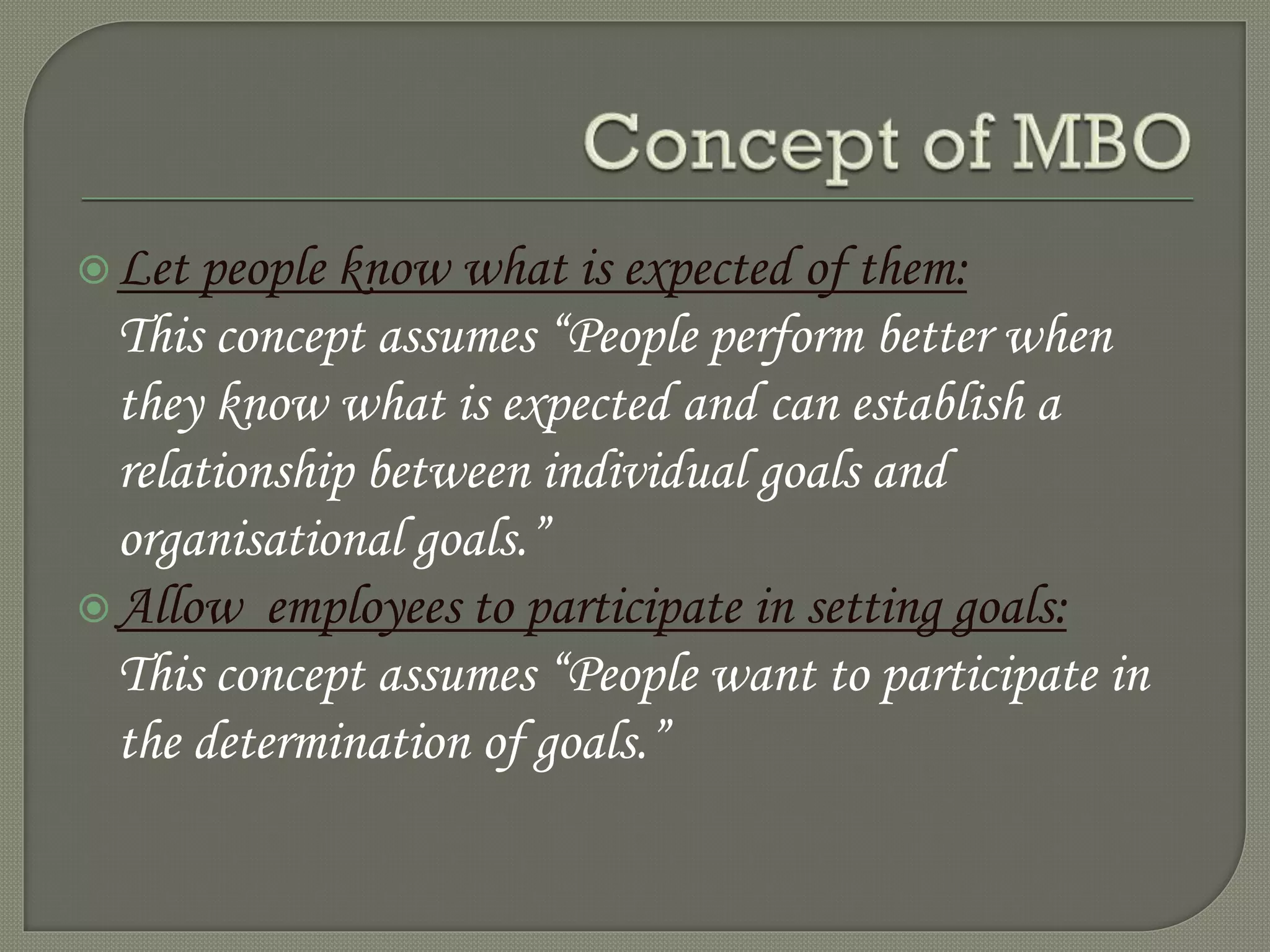 Concept of MBO

Let people know what is expected of them:
This concept assumes “People perform better when they know what is expected and can establish a relationship between individual goals and organisational goals.”

Allow employees to participate in setting goals:
This concept assumes “People want to participate in the determination of goals.”